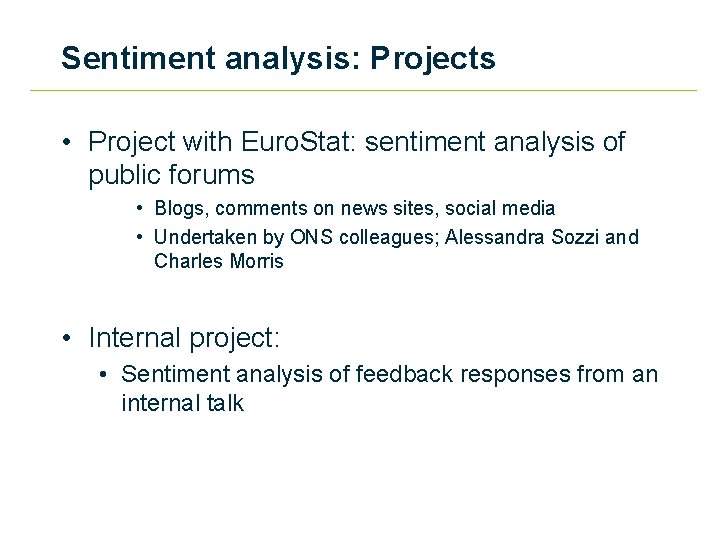 Sentiment analysis: Projects

• Project with EuroStat: sentiment analysis of public forums

• Blogs, comments on news sites, social media

• Undertaken by ONS colleagues; Alessandra Sozzi and Charles Morris

• Internal project:

• Sentiment analysis of feedback responses from an internal talk